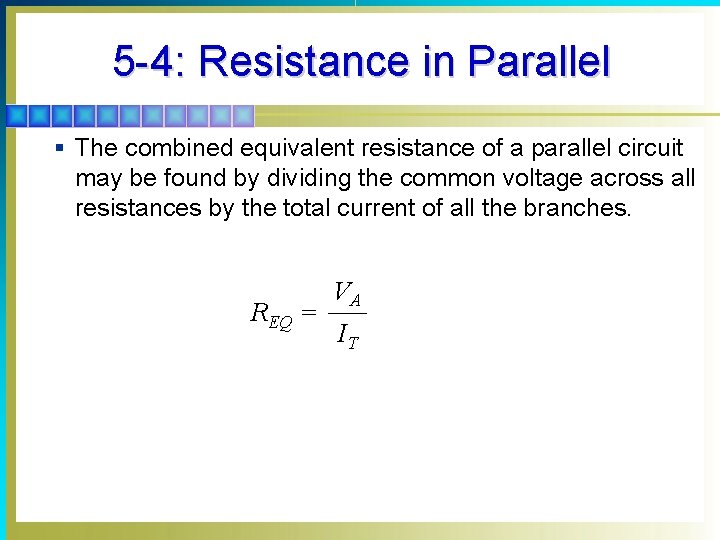 5-4: Resistance in Parallel

▪ The combined equivalent resistance of a parallel circuit may be found by dividing the common voltage across all resistances by the total current of all the branches.

$R_{EQ} = \frac{V_A}{I_T}$